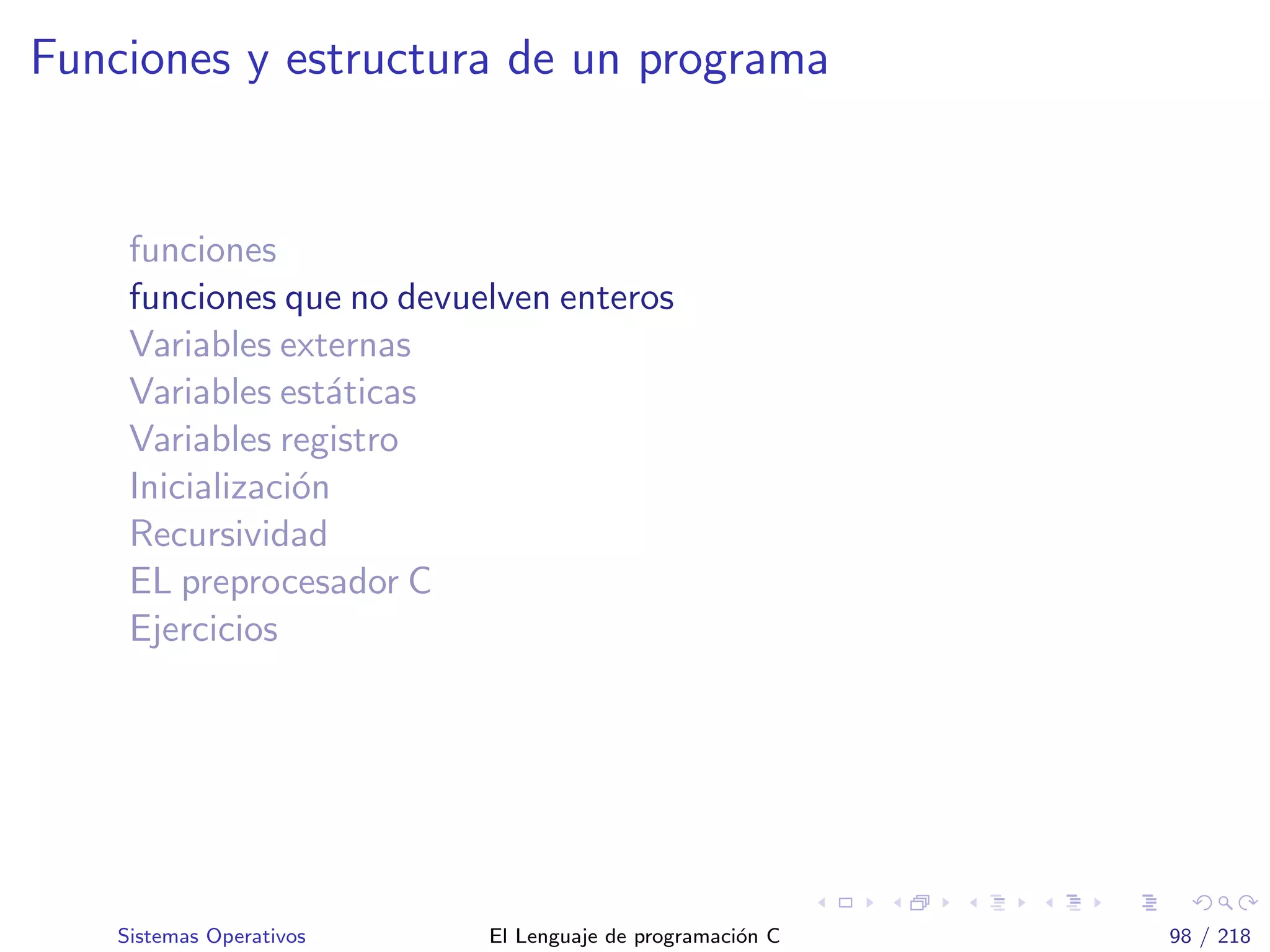 Funciones y estructura de un programa

funciones
funciones que no devuelven enteros
Variables externas
Variables estáticas
Variables registro
Inicialización
Recursividad
EL preprocesador C
Ejercicios

Sistemas Operativos
El Lenguaje de programación C
98 / 218